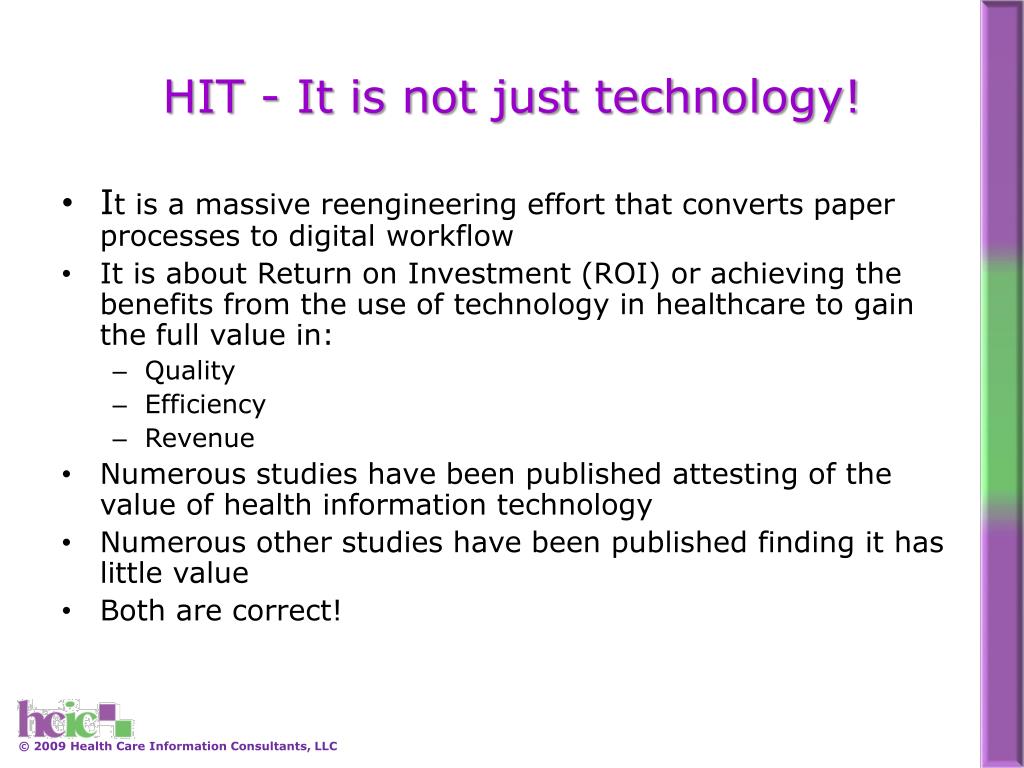 HIT - It is not just technology!

• It is a massive reengineering effort that converts paper processes to digital workflow
• It is about Return on Investment (ROI) or achieving the benefits from the use of technology in healthcare to gain the full value in:
– Quality
– Efficiency
– Revenue
• Numerous studies have been published attesting of the value of health information technology
• Numerous other studies have been published finding it has little value
• Both are correct!

hcic

© 2009 Health Care Information Consultants, LLC